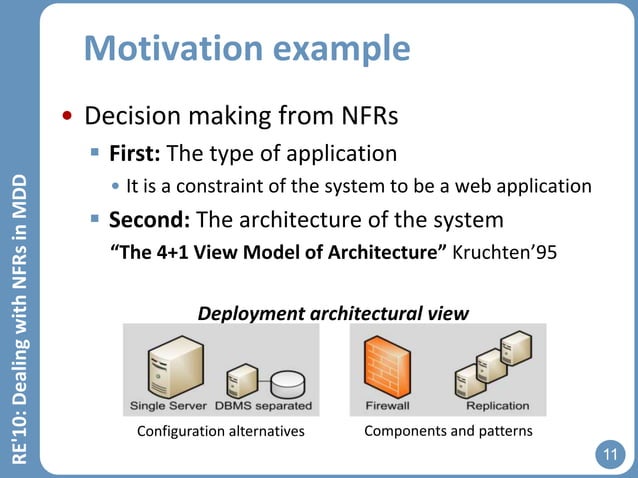 RE'10: Dealing with NFRs in MDD

Motivation example

• Decision making from NFRs
 ▪ **First:** The type of application
  • It is a constraint of the system to be a web application
 ▪ **Second:** The architecture of the system
 **"The 4+1 View Model of Architecture"** Kruchten'95

***Deployment architectural view***

Single Server DBMS separated

Configuration alternatives

Firewall Replication

Components and patterns

11